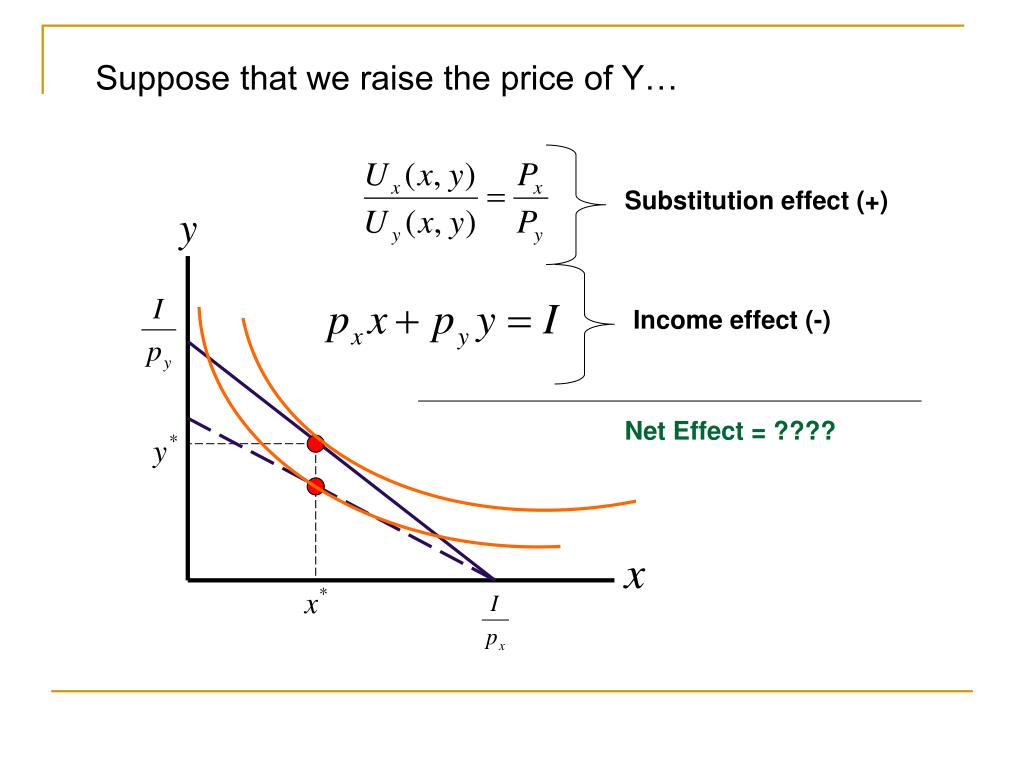 Suppose that we raise the price of Y…

$\frac{U_x(x,y)}{U_y(x,y)} = \frac{P_x}{P_y}$

Substitution effect (+)

$p_x x + p_y y = I$

Income effect (-)

Net Effect = ????

$y$

$\frac{I}{p_y}$

$y^*$

$x^*$

$\frac{I}{p_x}$

$x$